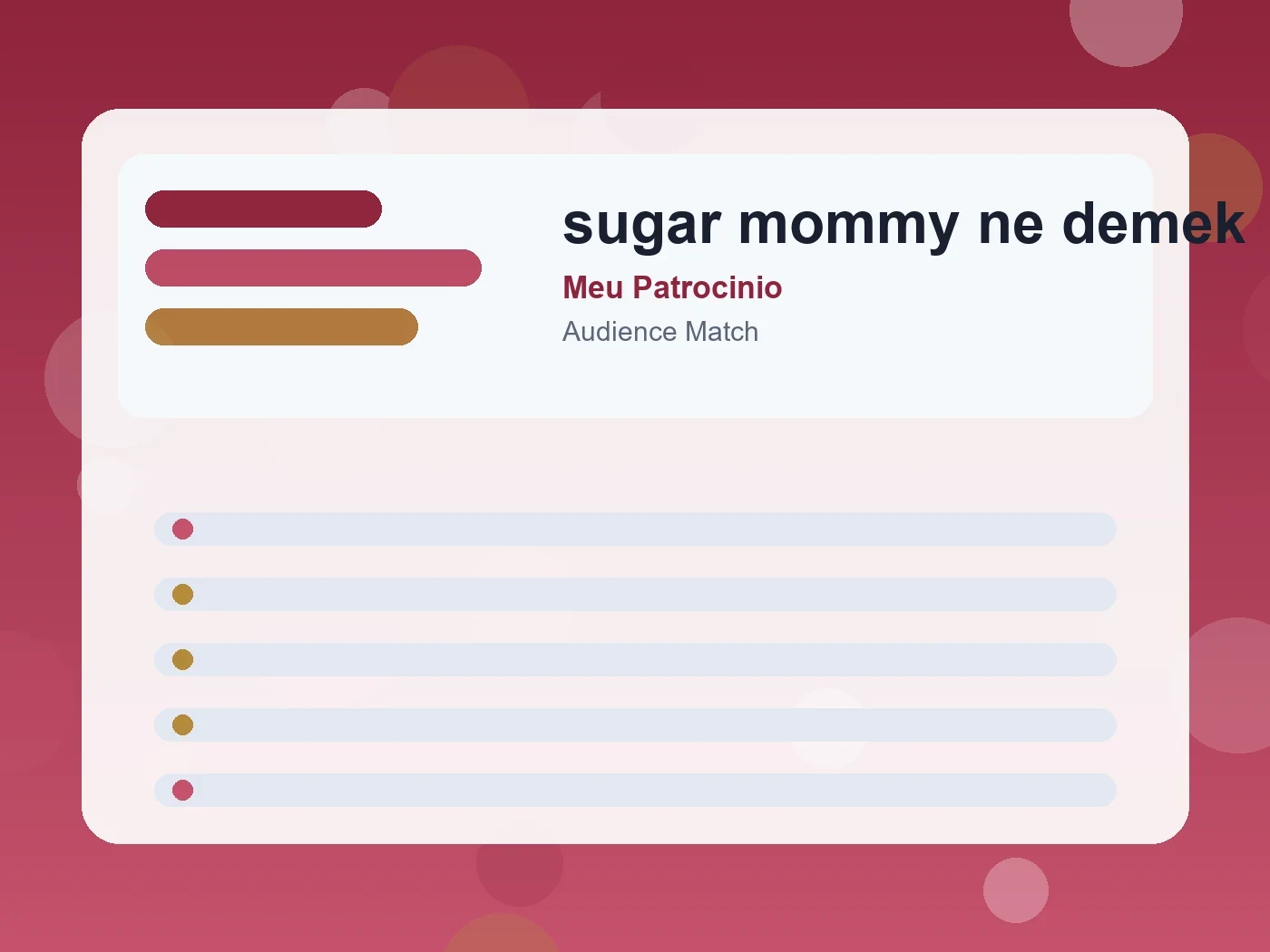 sugar mommy ne demek

Meu Patrocinio

Audience Match